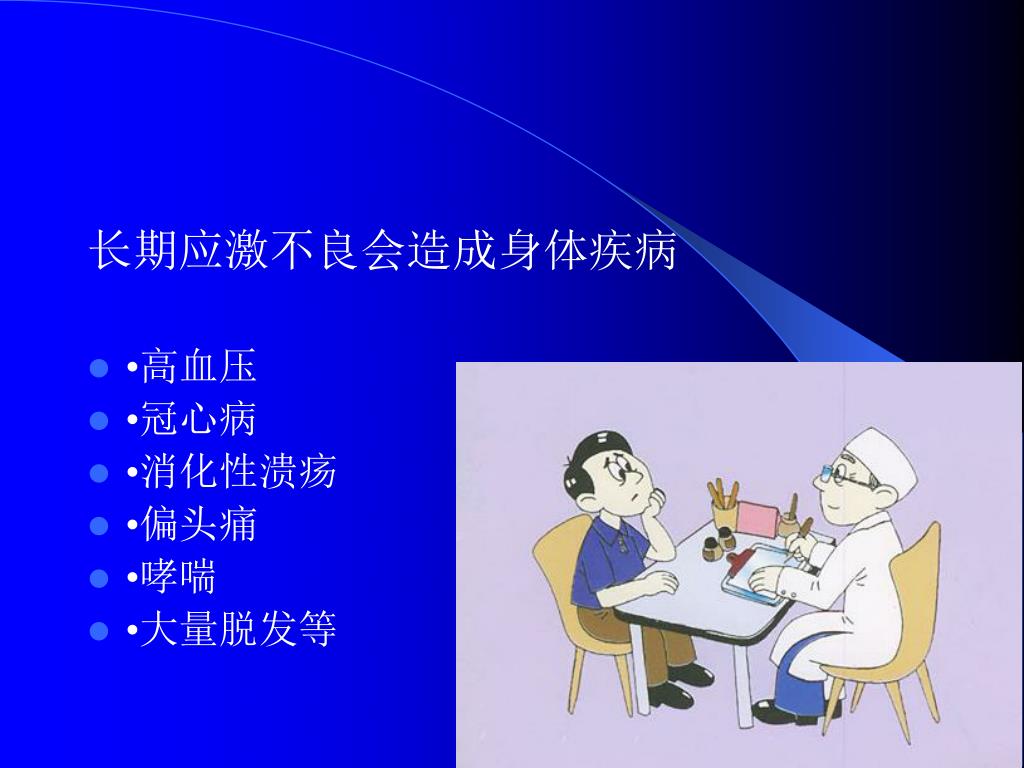 长期应激不良会造成身体疾病

- •高血压
- •冠心病
- •消化性溃疡
- •偏头痛
- •哮喘
- •大量脱发等